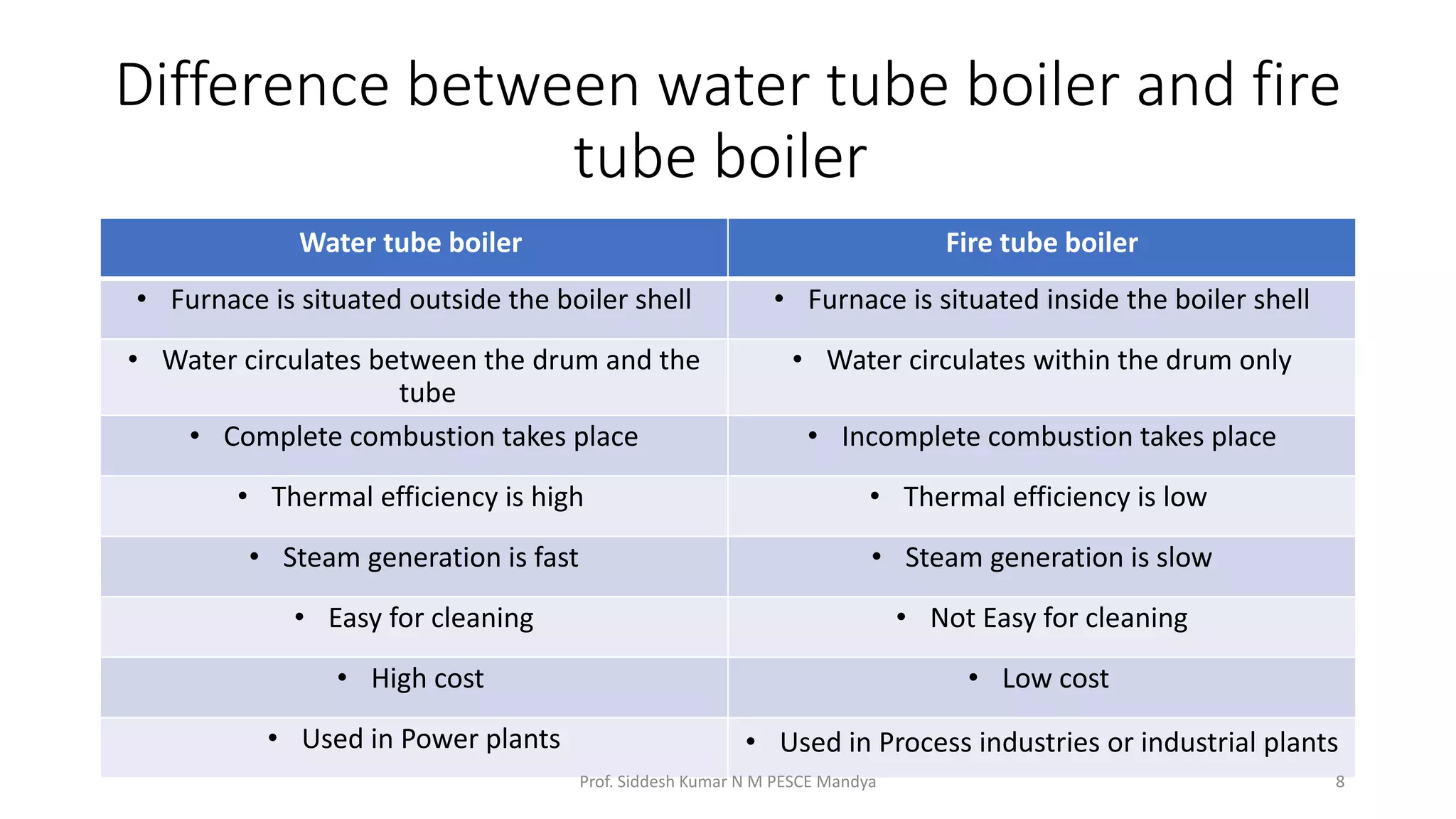 Difference between water tube boiler and fire tube boiler

| Water tube boiler | Fire tube boiler |
|---|---|
| • Furnace is situated outside the boiler shell | • Furnace is situated inside the boiler shell |
| • Water circulates between the drum and the tube | • Water circulates within the drum only |
| • Complete combustion takes place | • Incomplete combustion takes place |
| • Thermal efficiency is high | • Thermal efficiency is low |
| • Steam generation is fast | • Steam generation is slow |
| • Easy for cleaning | • Not Easy for cleaning |
| • High cost | • Low cost |
| • Used in Power plants | • Used in Process industries or industrial plants |

Prof. Siddesh Kumar N M PESCE Mandya

8